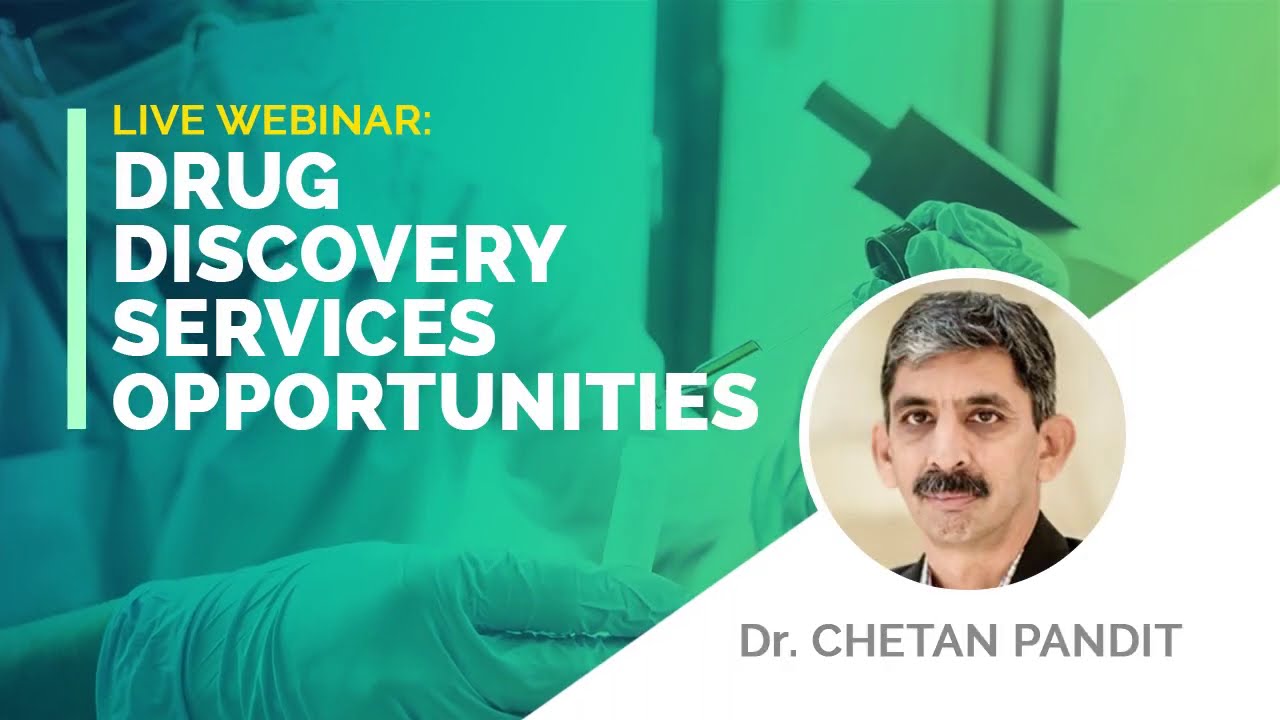 LIVE WEBINAR:
DRUG DISCOVERY SERVICES OPPORTUNITIES

Dr. CHETAN PANDIT